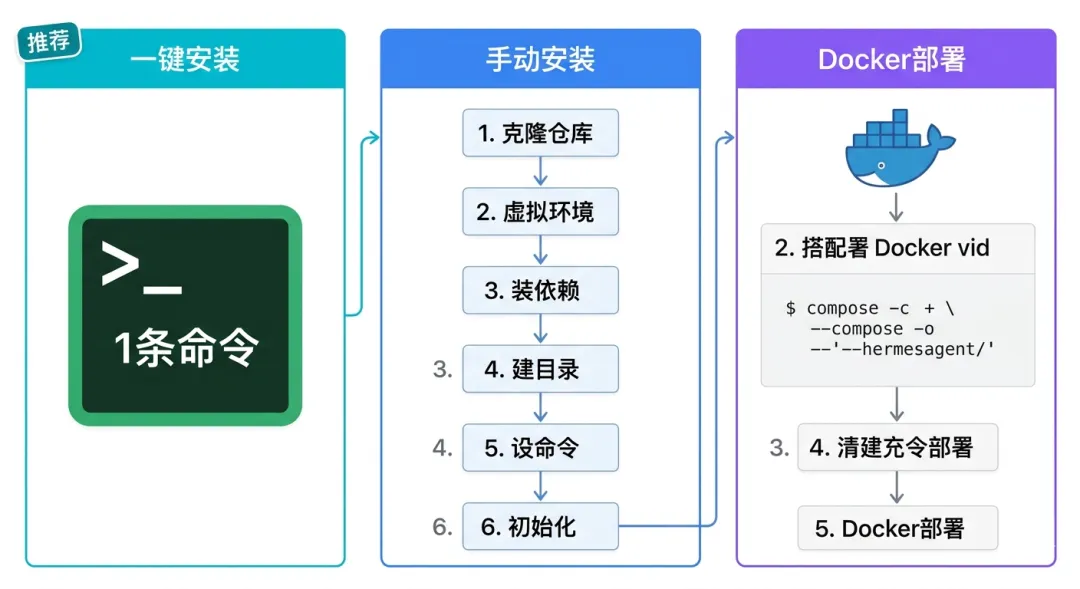 推荐

一键安装

>_

1条命令

手动安装

1. 克隆仓库

2. 虚拟环境

3. 装依赖

3. 4. 建目录

4. 5. 设命令

6. 6. 初始化

Docker部署

2. 搭配署 Docker vid

$ compose –c + \
--compose –o
--'--hermesagent/'

3. 4. 清建充令部署

5. Docker部署